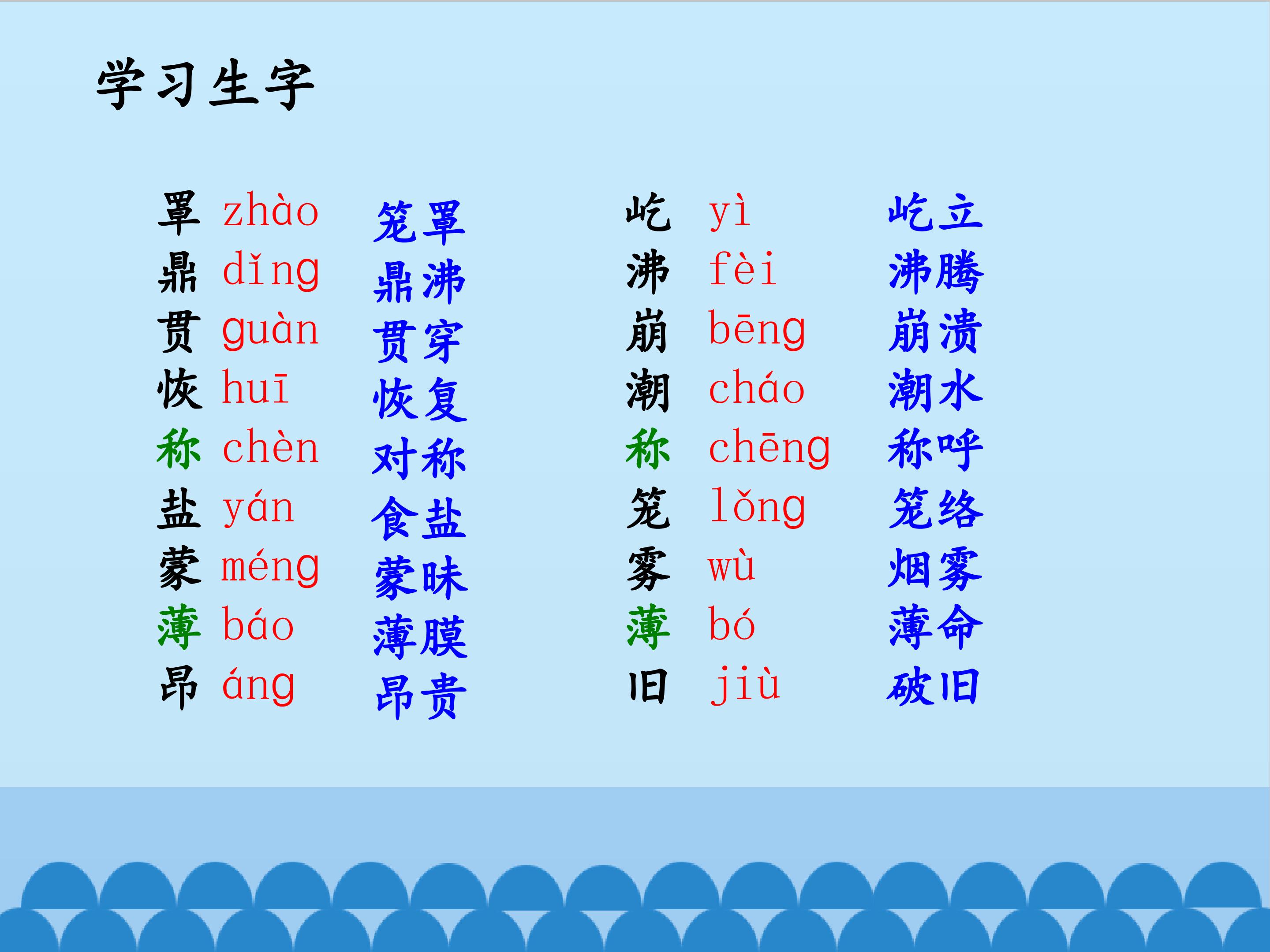 学习生字

罩 zhào 笼罩
鼎 dǐng 鼎沸
贯 guàn 贯穿
恢 huī 恢复
称 chèn 对称
盐 yán 食盐
蒙 méng 蒙昧
薄 báo 薄膜
昂 áng 昂贵

屹 yì 屹立
沸 fèi 沸腾
崩 bēng 崩溃
潮 cháo 潮水
称 chēng 称呼
笼 lǒng 笼络
雾 wù 烟雾
薄 bó 薄命
旧 jiù 破旧